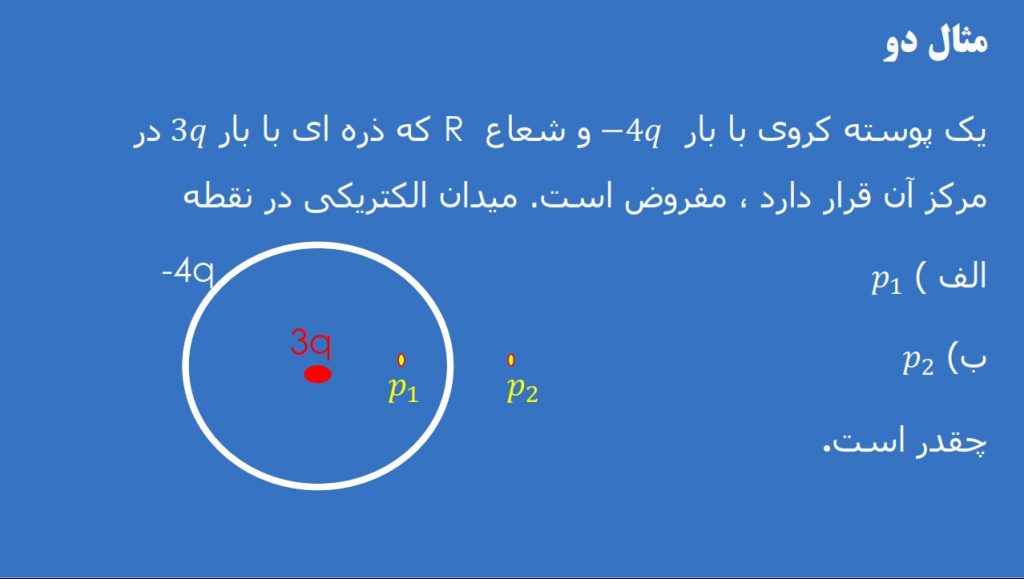 مثال دو

یک پوسته کروی با بار $-4q$ و شعاع R که ذره ای با بار $3q$ در مرکز آن قرار دارد ، مفروض است. میدان الکتریکی در نقطه

الف ) $p_1$

ب) $p_2$

چقدر است.

-4q

3q

$p_1$

$p_2$